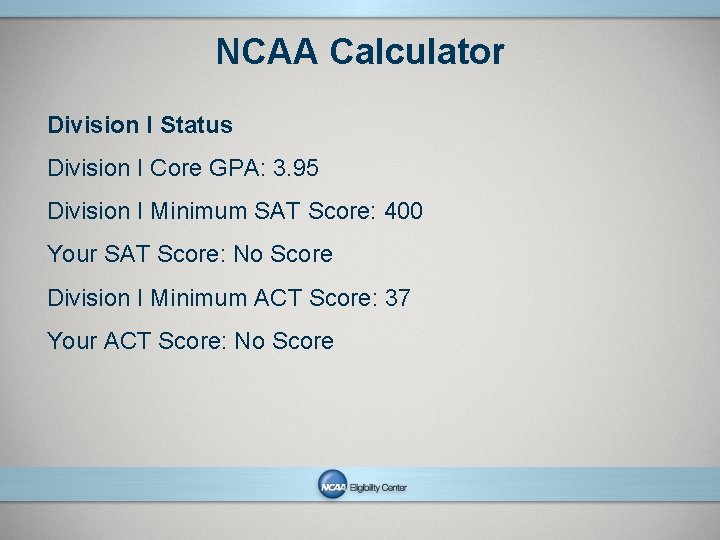 NCAA Calculator

Division I Status

Division I Core GPA: 3.95

Division I Minimum SAT Score: 400

Your SAT Score: No Score

Division I Minimum ACT Score: 37

Your ACT Score: No Score

NCAA Eligibility Center